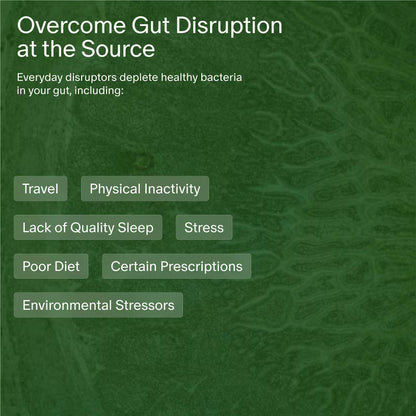 Overcome Gut Disruption at the Source

Everyday disruptors deplete healthy bacteria in your gut, including:

Travel

Physical Inactivity

Lack of Quality Sleep

Stress

Poor Diet

Certain Prescriptions

Environmental Stressors